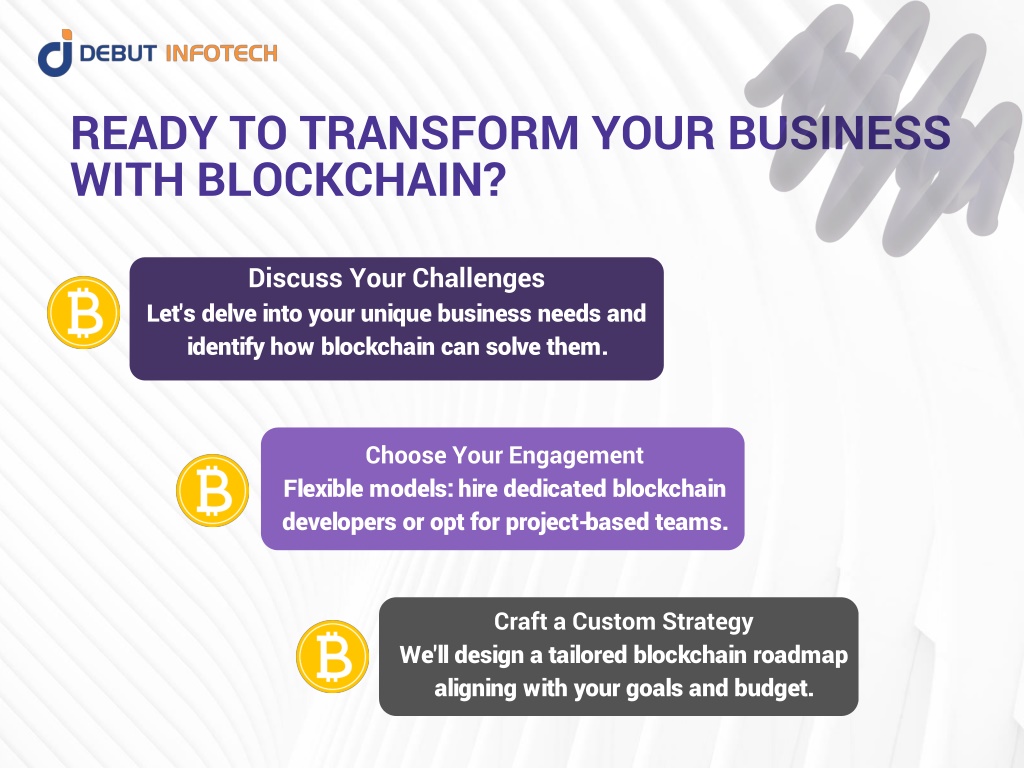 DEBUT INFOTECH

READY TO TRANSFORM YOUR BUSINESS WITH BLOCKCHAIN?

Discuss Your Challenges
Let's delve into your unique business needs and identify how blockchain can solve them.

Choose Your Engagement
Flexible models: hire dedicated blockchain developers or opt for project-based teams.

Craft a Custom Strategy
We'll design a tailored blockchain roadmap aligning with your goals and budget.